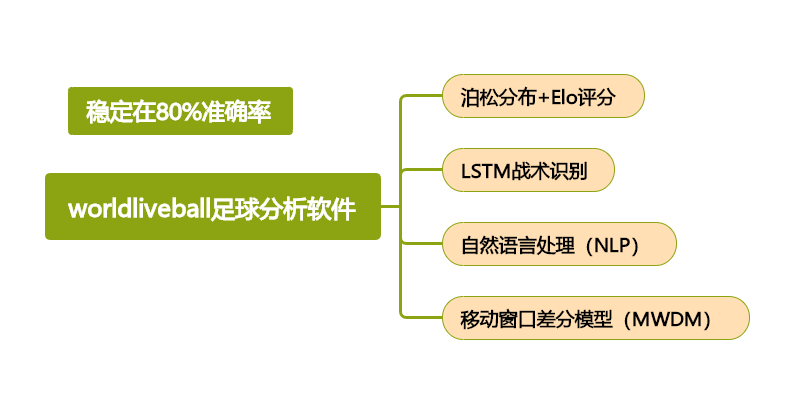 稳定在80%准确率

worldliveball足球分析软件

泊松分布+Elo评分

LSTM战术识别

自然语言处理（NLP）

移动窗口差分模型（MWDM）